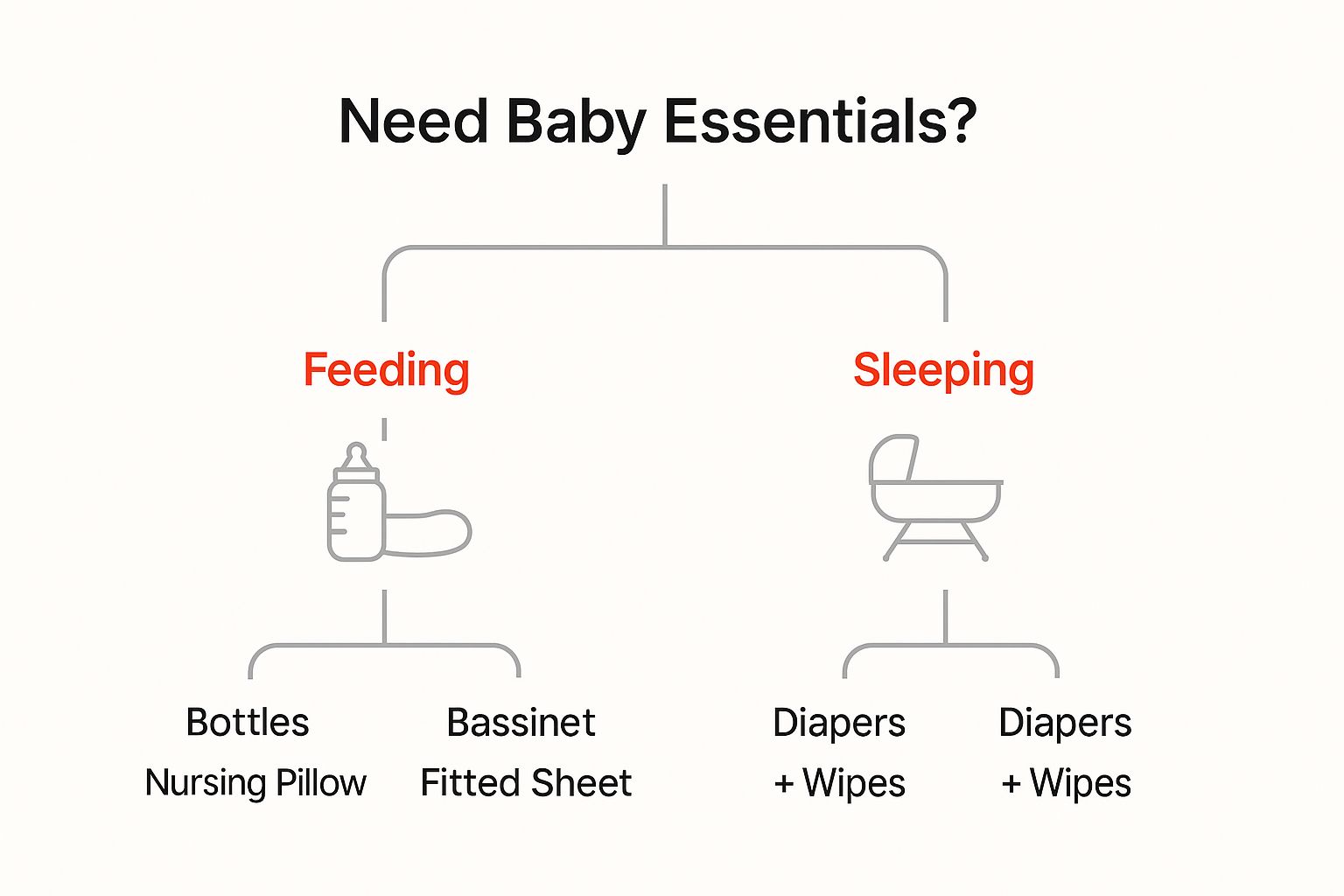 Need Baby Essentials?

Feeding

Sleeping

Bottles
Nursing Pillow

Bassinet
Fitted Sheet

Diapers
+ Wipes

Diapers
+ Wipes